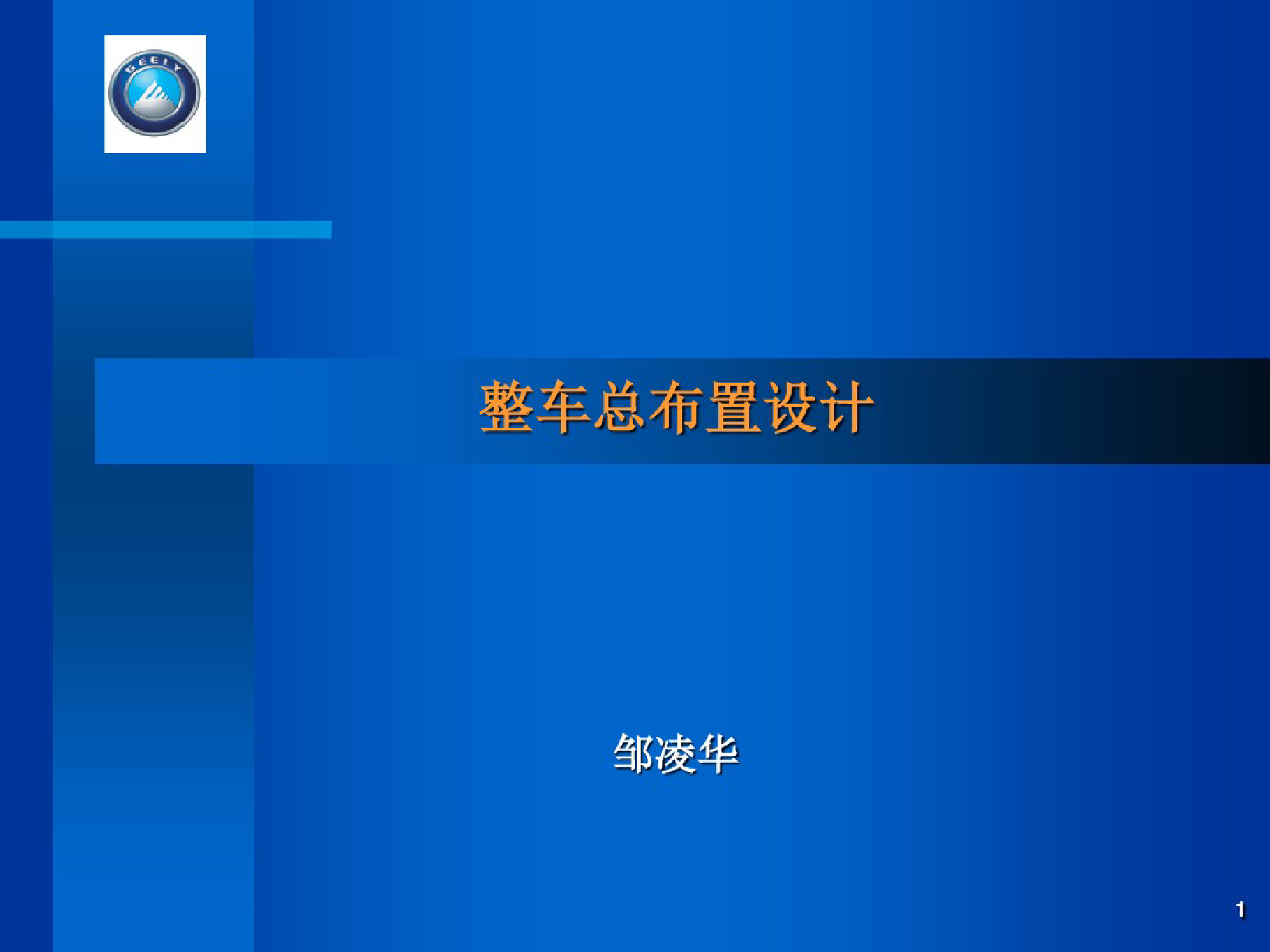 GEELY

整车总布置设计

邹凌华

1